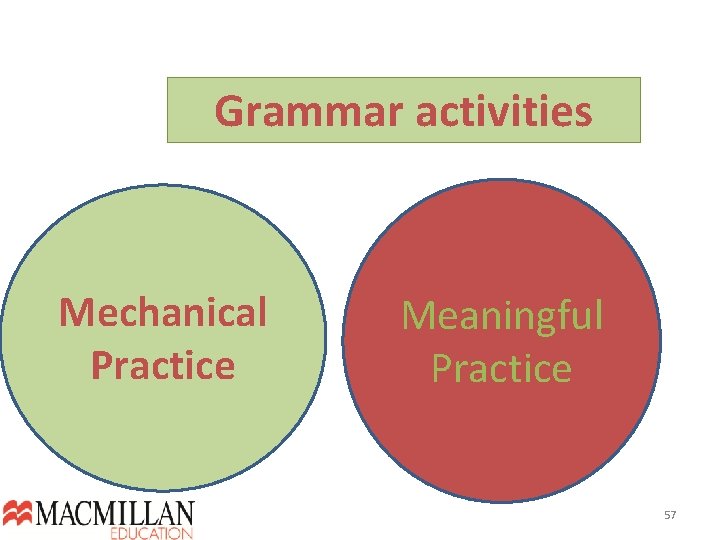 Grammar activities

Mechanical Practice

Meaningful Practice

MACMILLAN
EDUCATION

57